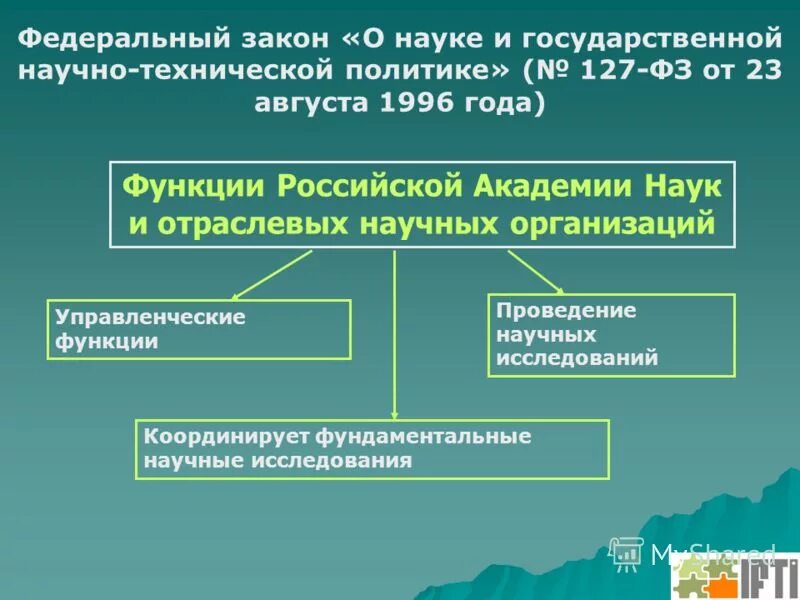 Федеральный закон «О науке и государственной научно-технической политике» (№ 127-ФЗ от 23 августа 1996 года)

Функции Российской Академии Наук и отраслевых научных организаций

Управленческие функции

Проведение научных исследований

Координирует фундаментальные научные исследования

MyShared

IFTI